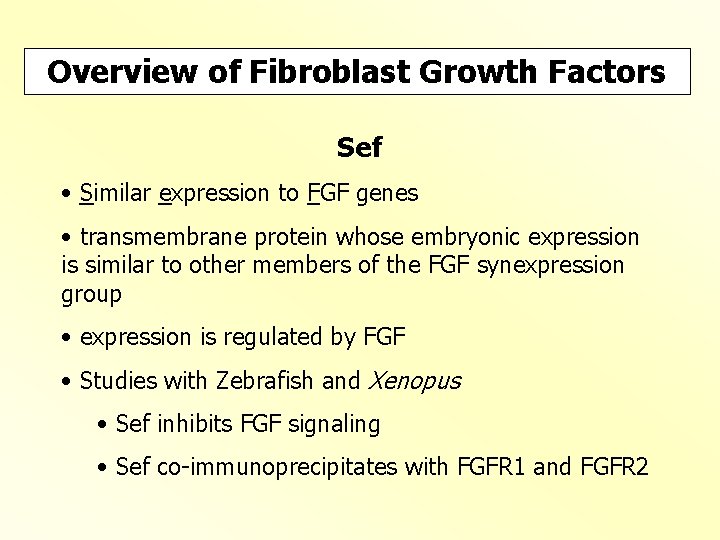 Overview of Fibroblast Growth Factors

Sef

• Similar expression to FGF genes

• transmembrane protein whose embryonic expression is similar to other members of the FGF synexpression group

• expression is regulated by FGF

• Studies with Zebrafish and Xenopus

• Sef inhibits FGF signaling

• Sef co-immunoprecipitates with FGFR1 and FGFR2